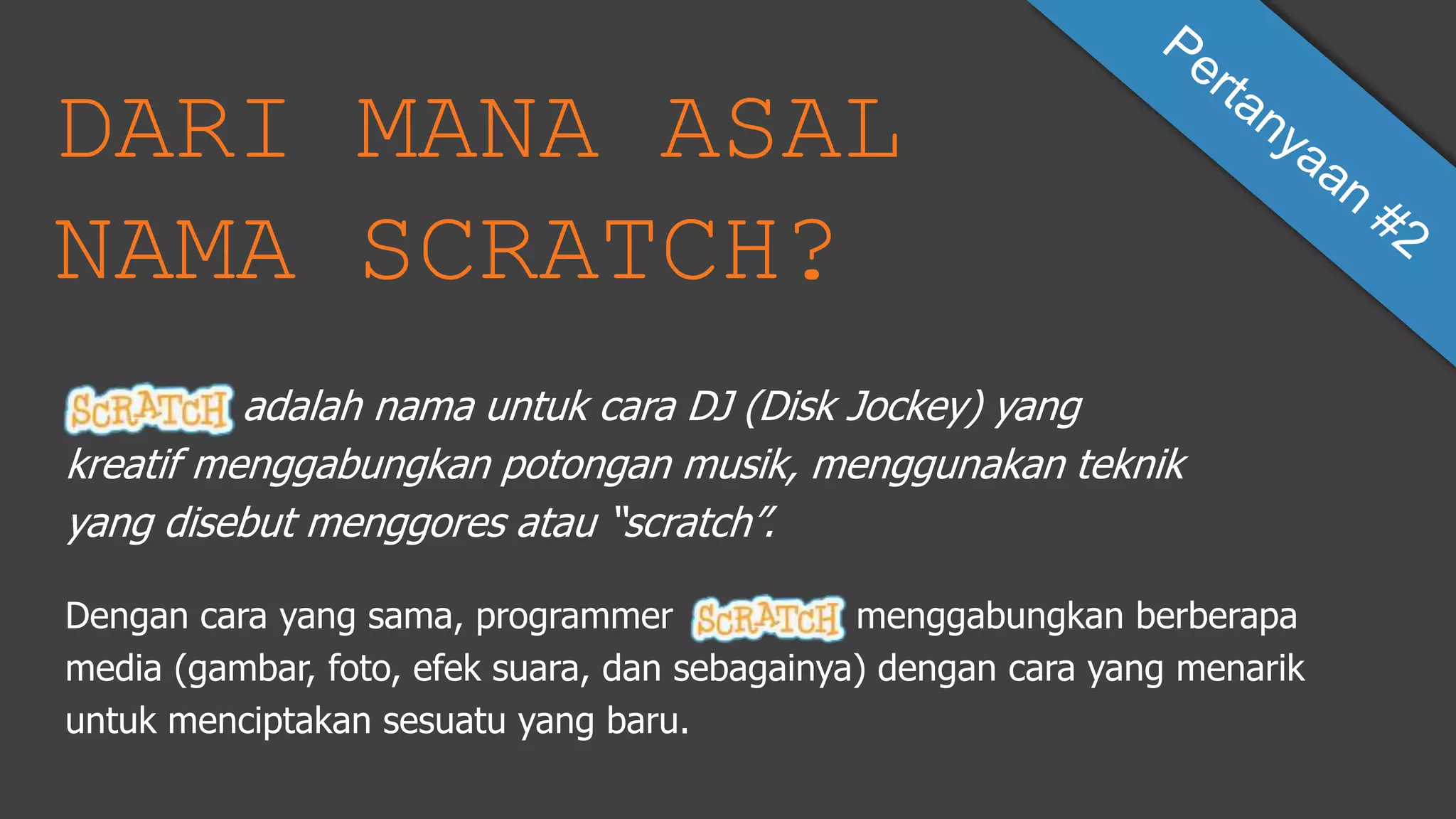 Pertanyaan #2

DARI MANA ASAL NAMA SCRATCH?

SCRATCH adalah nama untuk cara DJ (Disk Jockey) yang kreatif menggabungkan potongan musik, menggunakan teknik yang disebut menggores atau "scratch".

Dengan cara yang sama, programmer SCRATCH menggabungkan berberapa media (gambar, foto, efek suara, dan sebagainya) dengan cara yang menarik untuk menciptakan sesuatu yang baru.